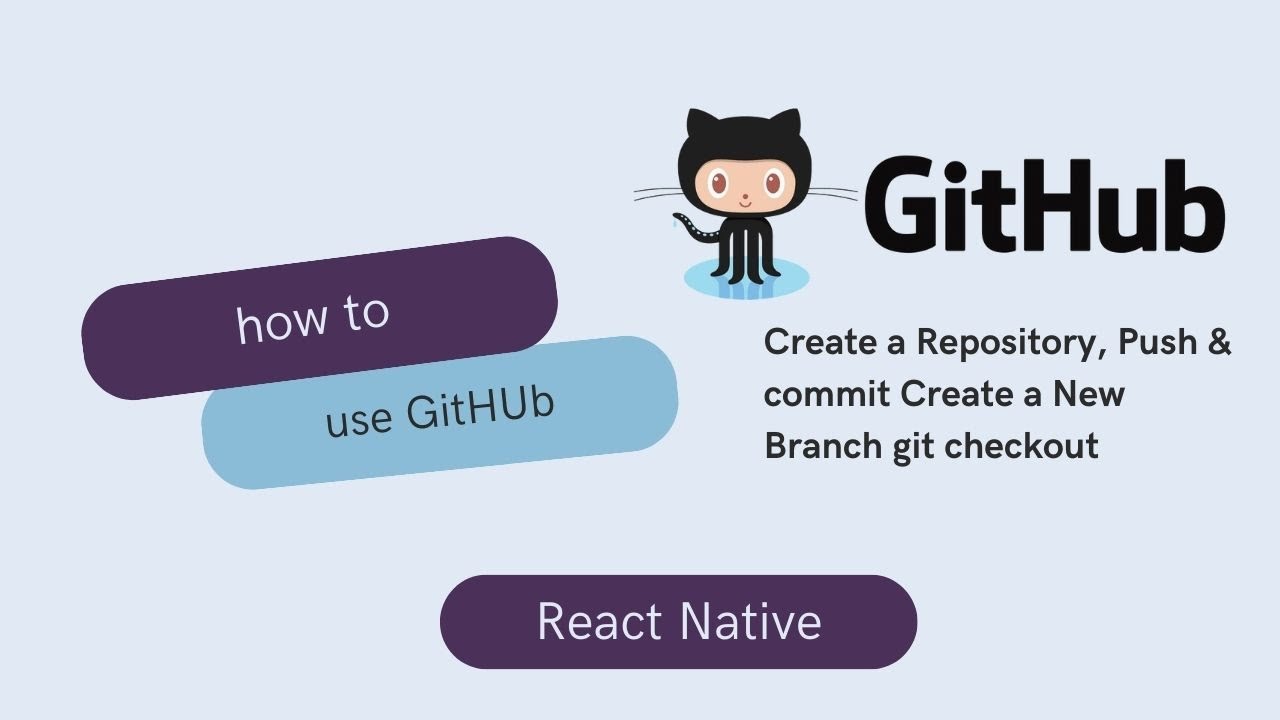 GitHub

how to

use GitHUb

Create a Repository, Push & commit Create a New Branch git checkout

React Native